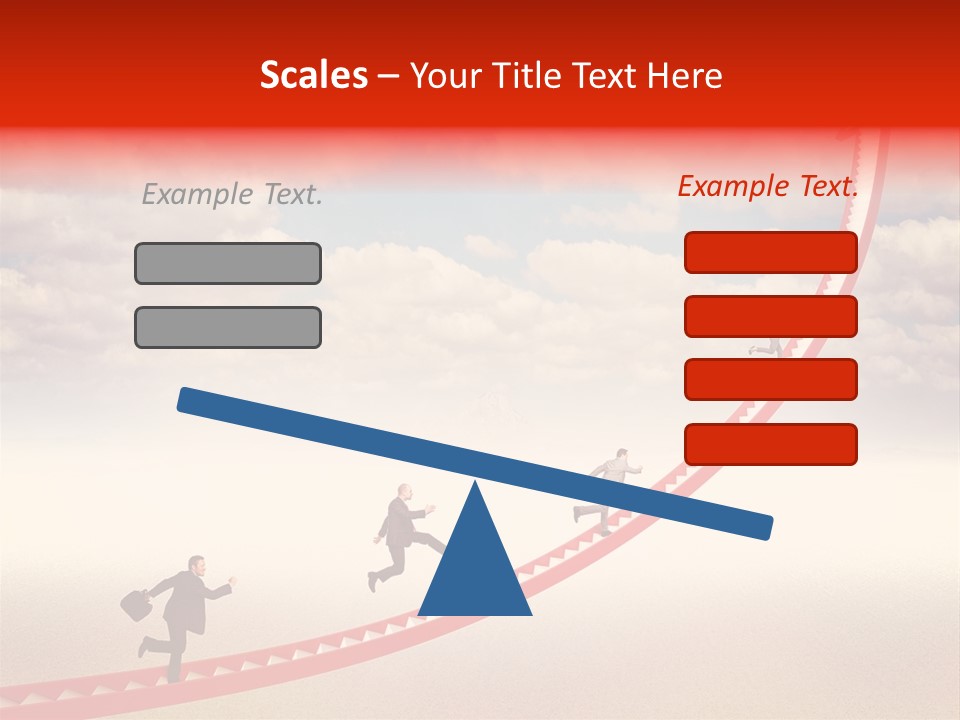 Scales – Your Title Text Here

Example Text.

Example Text.